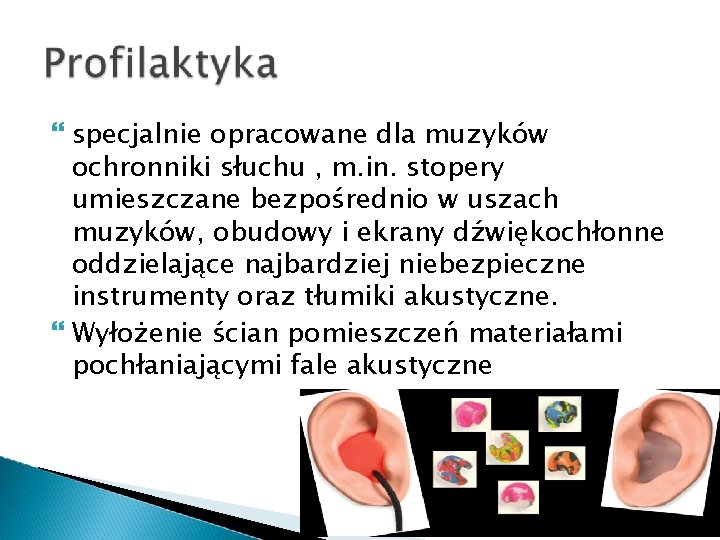 Profilaktyka

specjalnie opracowane dla muzyków ochronniki słuchu , m.in. stopery umieszczane bezpośrednio w uszach muzyków, obudowy i ekrany dźwiękochłonne oddzielające najbardziej niebezpieczne instrumenty oraz tłumiki akustyczne.

Wyłożenie ścian pomieszczeń materiałami pochłaniającymi fale akustyczne